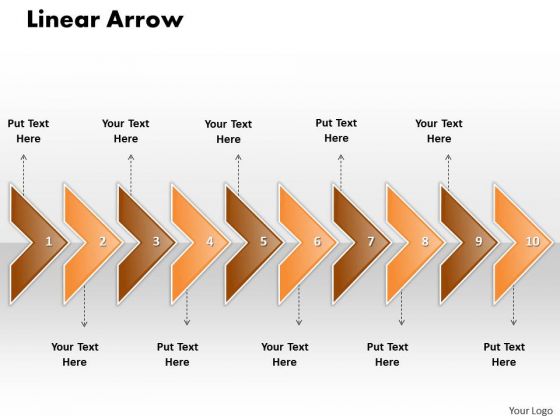 Linear Arrow

Put Text Here

Your Text Here

Your Text Here

Put Text Here

Your Text Here

1

2

3

4

5

6

7

8

9

10

Your Text Here

Put Text Here

Your Text Here

Put Text Here

Put Text Here

Your Logo